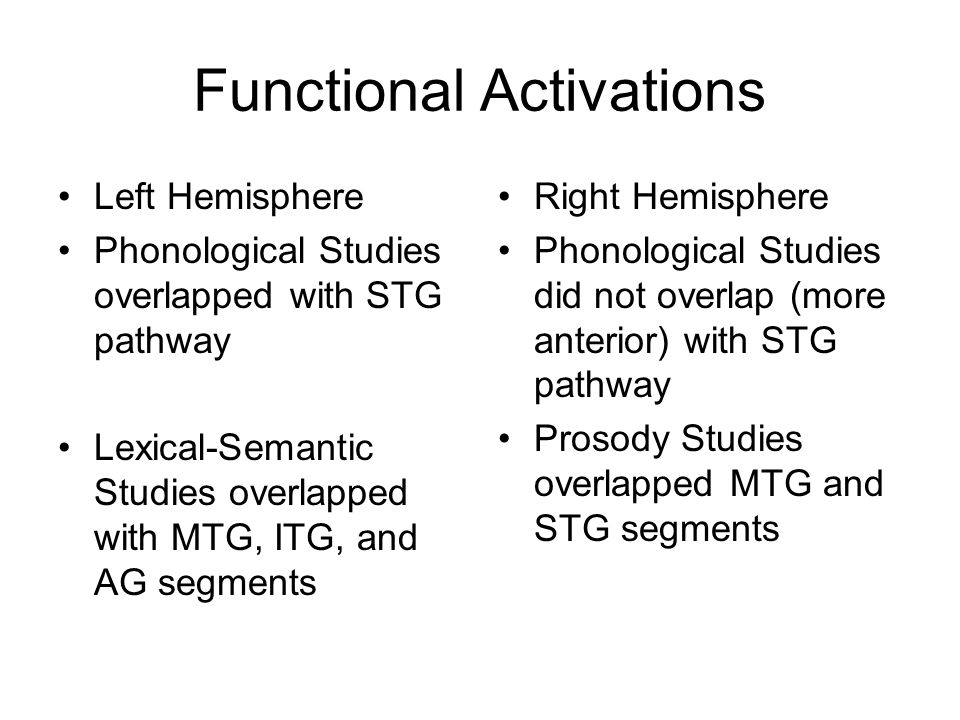 Functional Activations

• Left Hemisphere
• Phonological Studies overlapped with STG pathway

• Lexical-Semantic Studies overlapped with MTG, ITG, and AG segments

• Right Hemisphere
• Phonological Studies did not overlap (more anterior) with STG pathway
• Prosody Studies overlapped MTG and STG segments